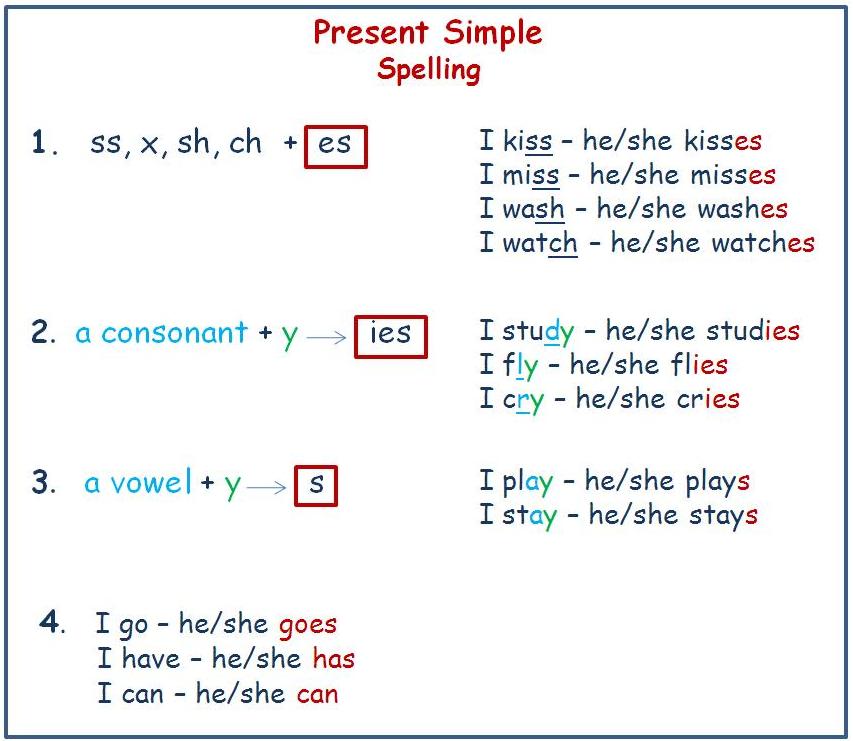 Present Simple
Spelling

1. ss, x, sh, ch + es

I kiss – he/she kisses
I miss – he/she misses
I wash – he/she washes
I watch – he/she watches

2. a consonant + y → ies

I study – he/she studies
I fly – he/she flies
I cry – he/she cries

3. a vowel + y → s

I play – he/she plays
I stay – he/she stays

4. I go – he/she goes
I have – he/she has
I can – he/she can